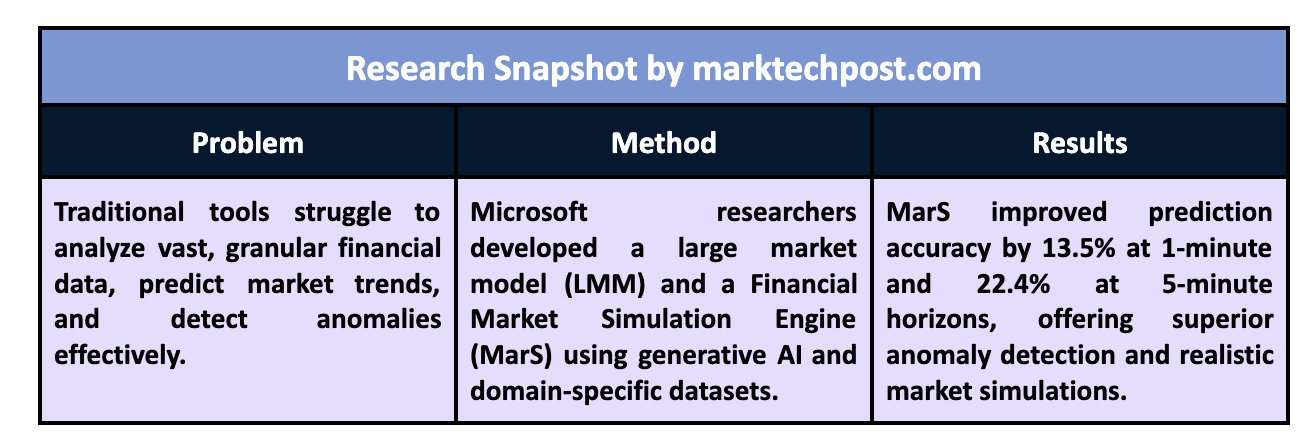 Research Snapshot by marktechpost.com

| Problem | Method | Results |
|---|---|---|
| Traditional tools struggle to analyze vast, granular financial data, predict market trends, and detect anomalies effectively. | Microsoft researchers developed a large market model (LMM) and a Financial Market Simulation Engine (MarS) using generative AI and domain-specific datasets. | MarS improved prediction accuracy by 13.5% at 1-minute and 22.4% at 5-minute horizons, offering superior anomaly detection and realistic market simulations. |